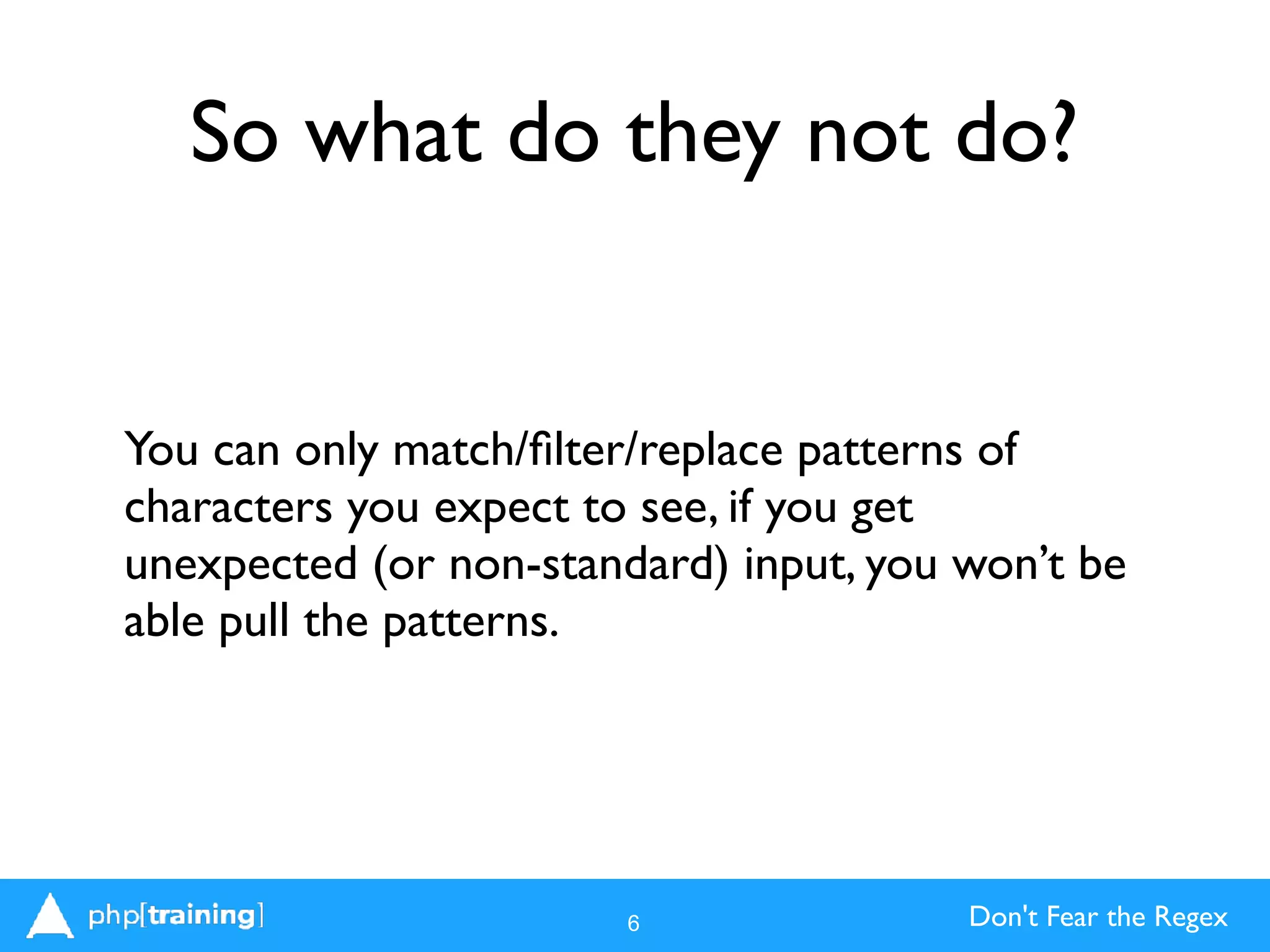 So what do they not do?

You can only match/filter/replace patterns of characters you expect to see, if you get unexpected (or non-standard) input, you won’t be able pull the patterns.

php[training]

6

Don't Fear the Regex